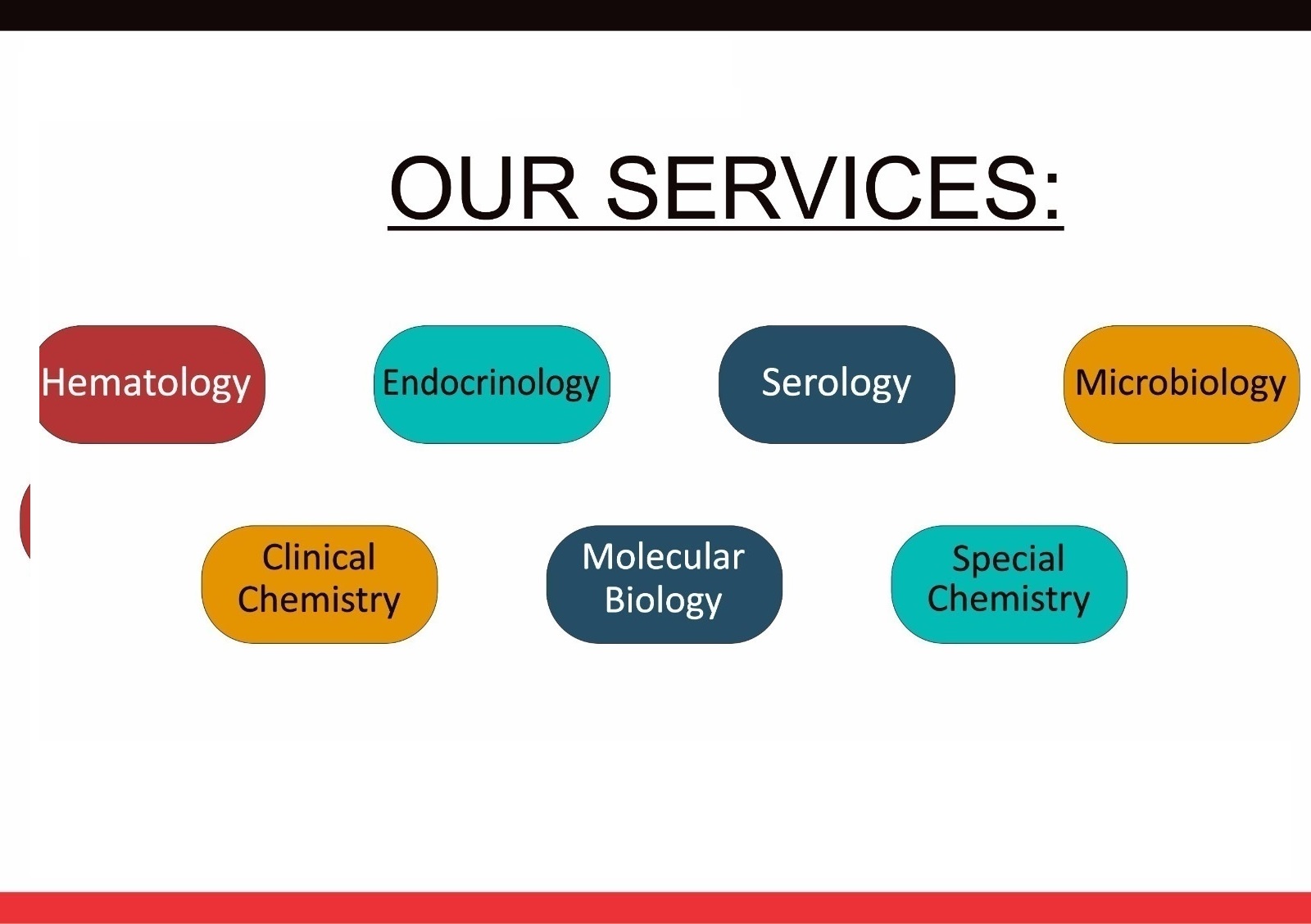 OUR SERVICES:

Hematology

Endocrinology

Serology

Microbiology

Clinical Chemistry

Molecular Biology

Special Chemistry